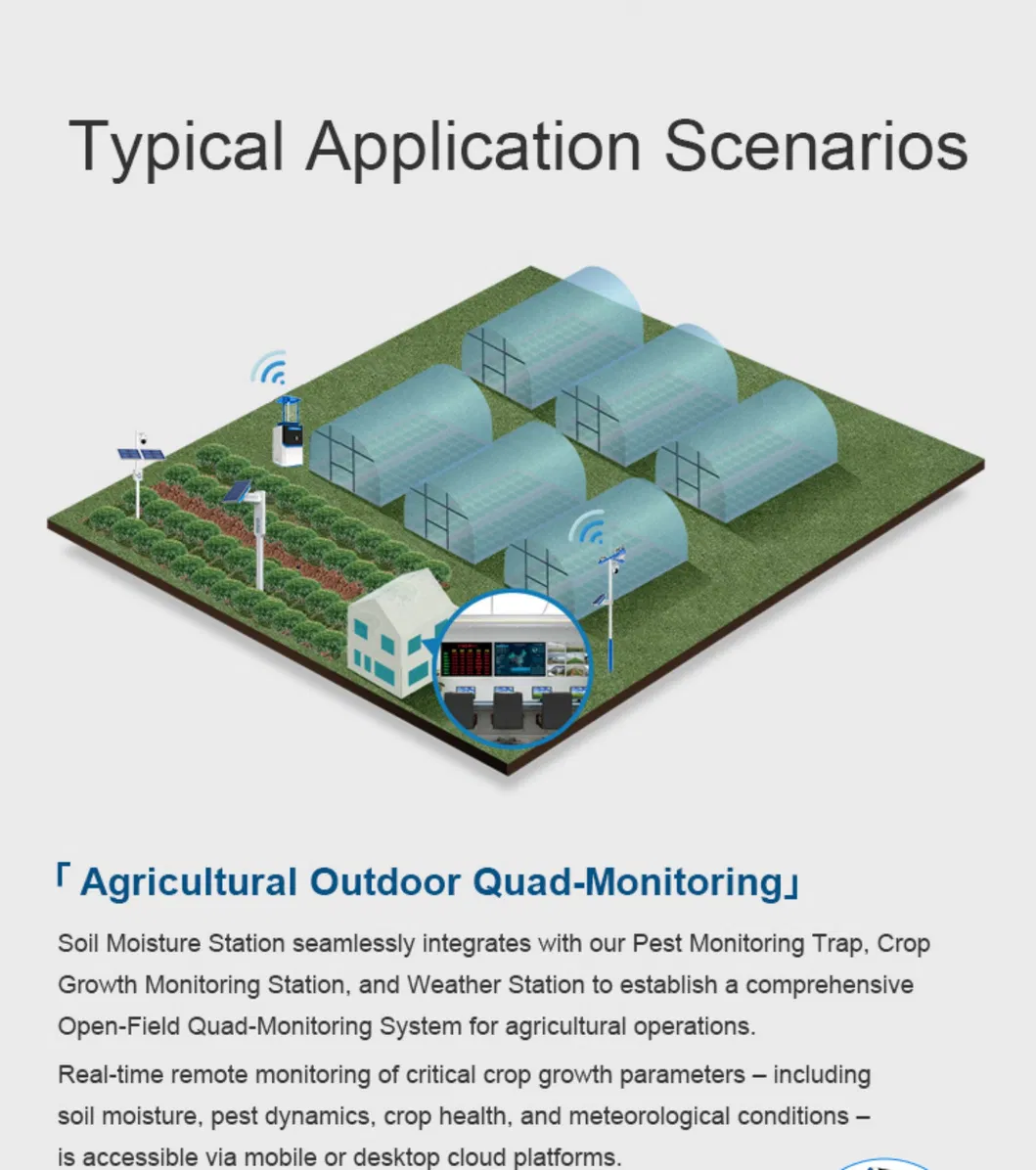 Typical Application Scenarios

「Agricultural Outdoor Quad-Monitoring」

Soil Moisture Station seamlessly integrates with our Pest Monitoring Trap, Crop Growth Monitoring Station, and Weather Station to establish a comprehensive Open-Field Quad-Monitoring System for agricultural operations.

Real-time remote monitoring of critical crop growth parameters – including soil moisture, pest dynamics, crop health, and meteorological conditions – is accessible via mobile or desktop cloud platforms.